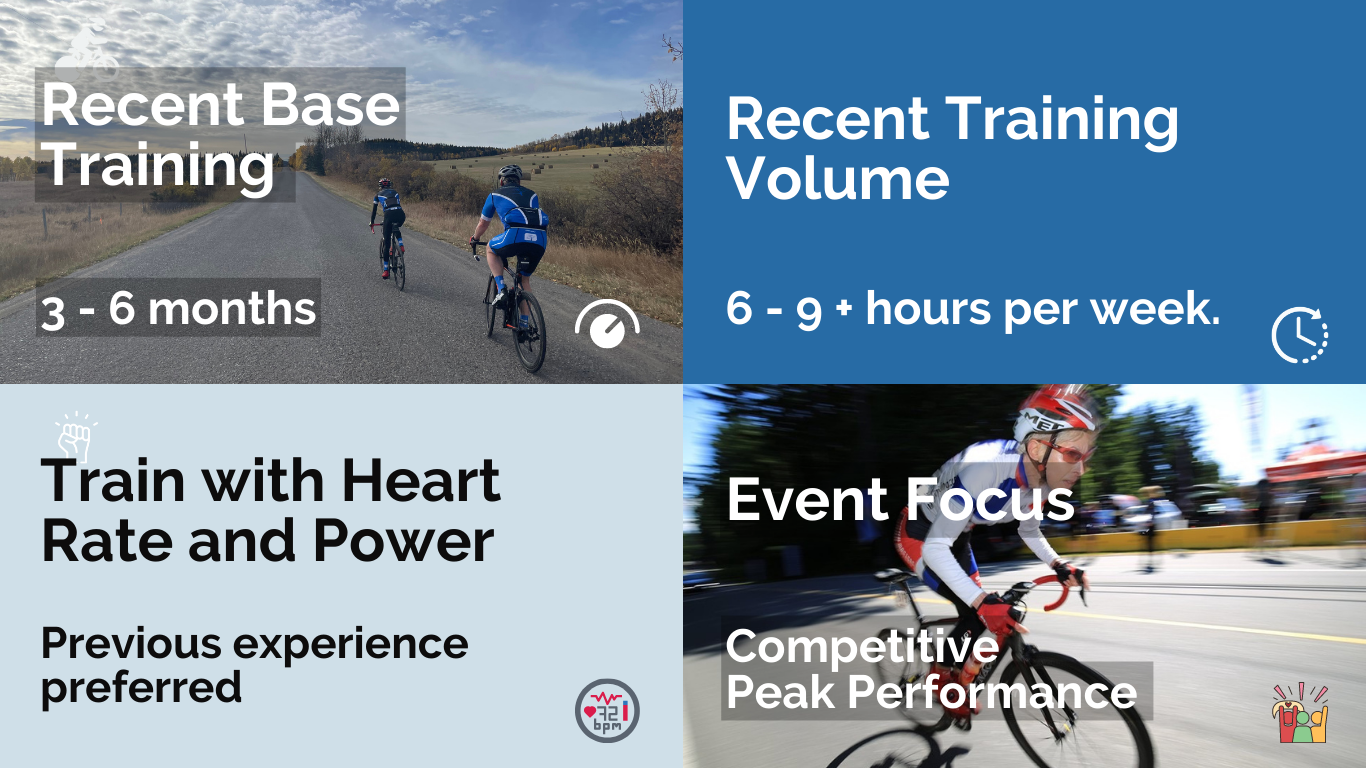 Recent Base Training

3 - 6 months

Recent Training Volume

6 - 9 + hours per week.

Train with Heart Rate and Power

Previous experience preferred

72 bpm

Event Focus

Competitive Peak Performance